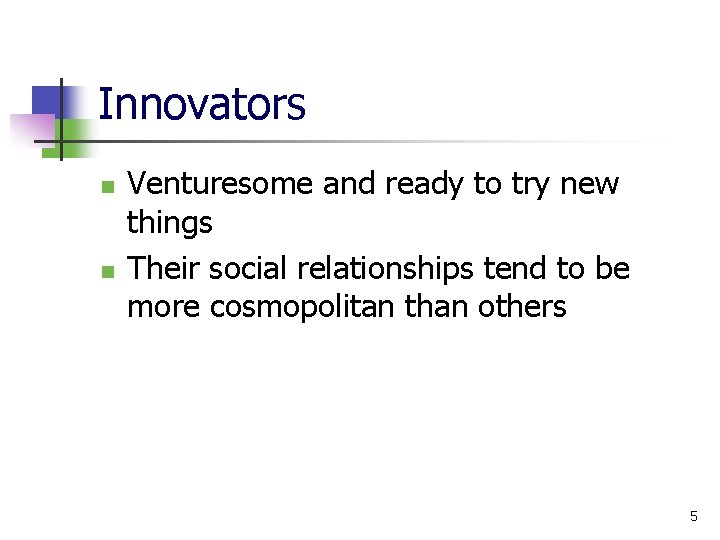 Innovators

- Venturesome and ready to try new things
- Their social relationships tend to be more cosmopolitan than others

5